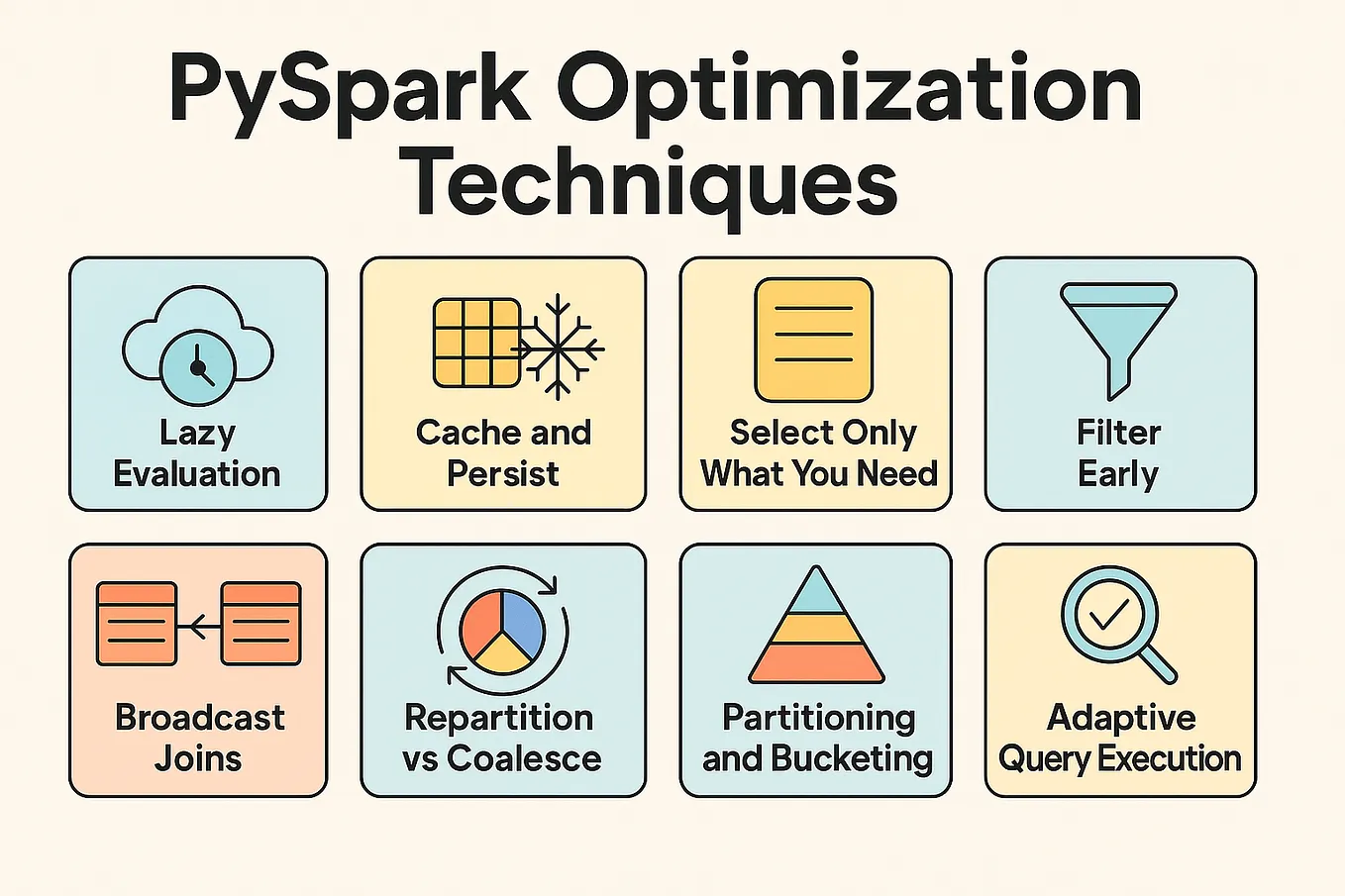 PySpark Optimization Techniques

Lazy Evaluation

Cache and Persist

Select Only What You Need

Filter Early

Broadcast Joins

Repartition vs Coalesce

Partitioning and Bucketing

Adaptive Query Execution